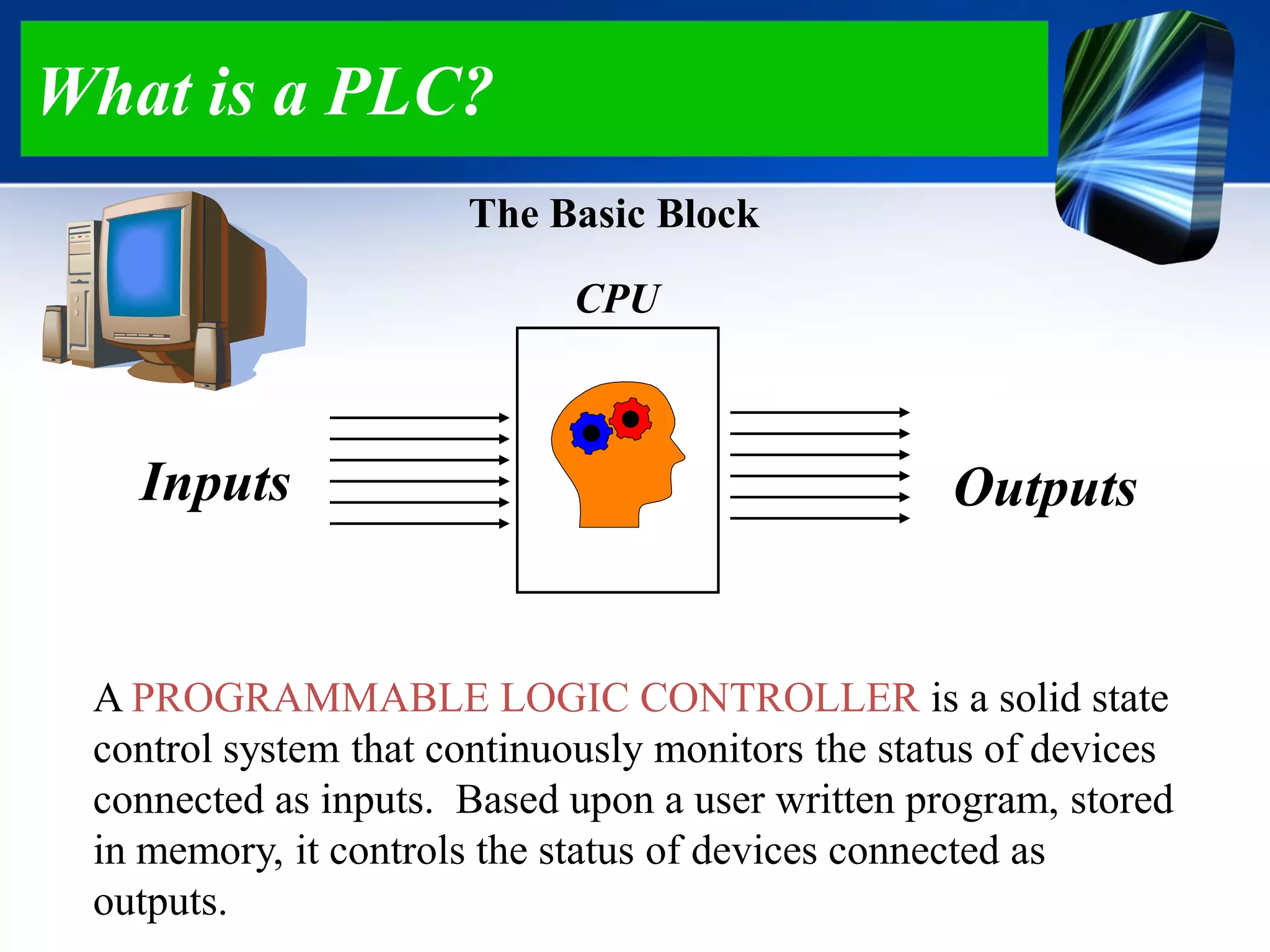 What is a PLC?

The Basic Block

CPU

Inputs

Outputs

A PROGRAMMABLE LOGIC CONTROLLER is a solid state control system that continuously monitors the status of devices connected as inputs. Based upon a user written program, stored in memory, it controls the status of devices connected as outputs.